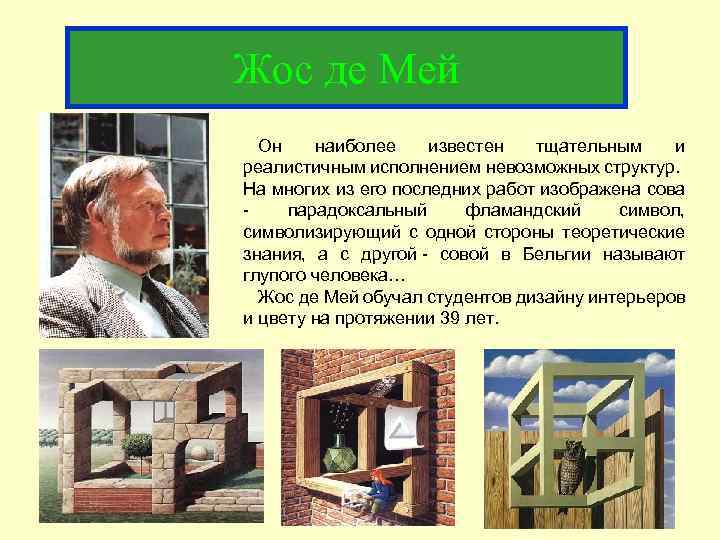 Жос де Мей

Он наиболее известен тщательным и реалистичным исполнением невозможных структур. На многих из его последних работ изображена сова - парадоксальный фламандский символ, символизирующий с одной стороны теоретические знания, а с другой - совой в Бельгии называют глупого человека…

Жос де Мей обучал студентов дизайну интерьеров и цвету на протяжении 39 лет.